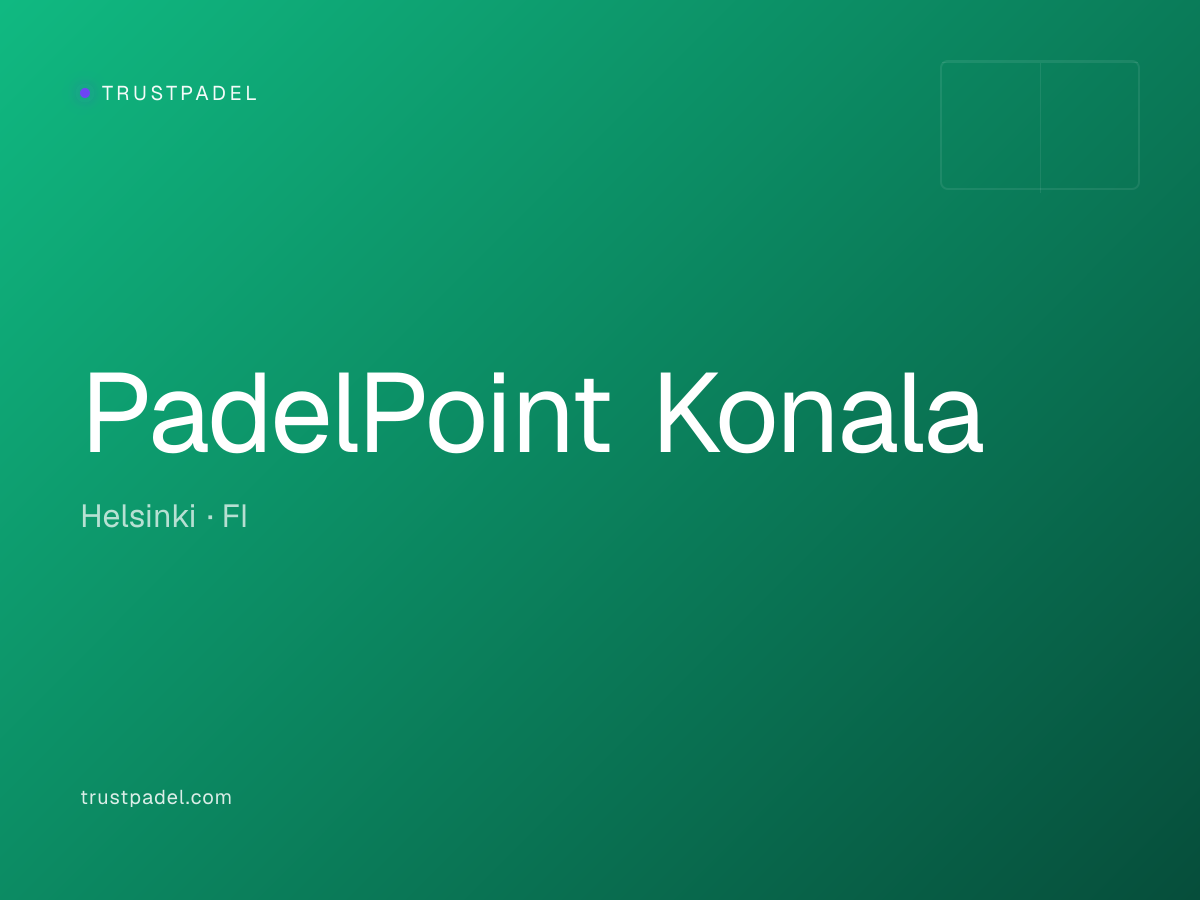 TRUSTPADEL

PadelPoint Konala

Helsinki · FI

trustpadel.com